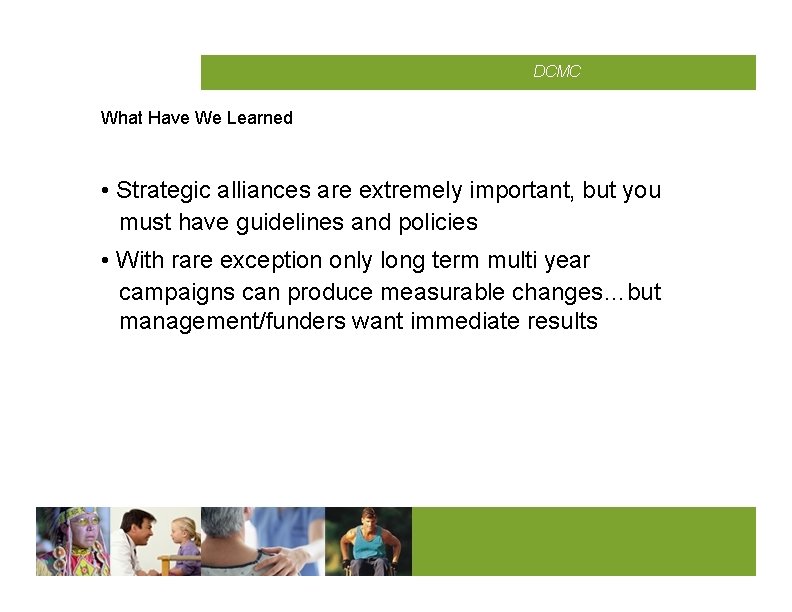 DCMC

What Have We Learned

• Strategic alliances are extremely important, but you must have guidelines and policies

• With rare exception only long term multi year campaigns can produce measurable changes…but management/funders want immediate results